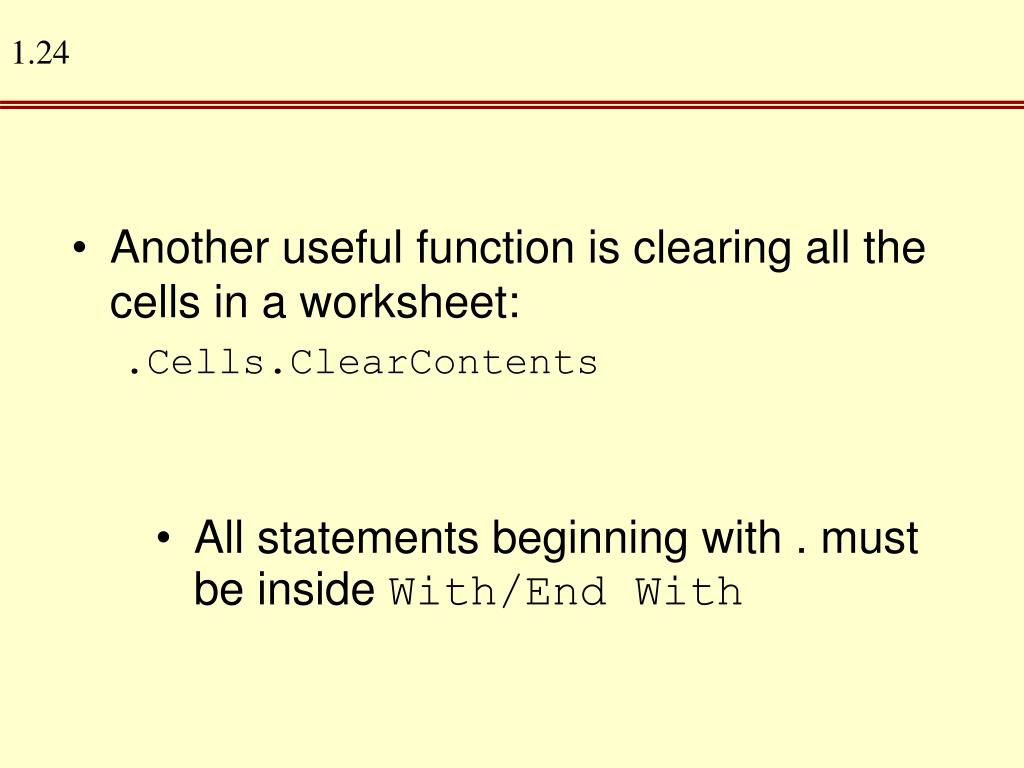 1.24

• Another useful function is clearing all the cells in a worksheet:

.Cells.ClearContents

• All statements beginning with . must be inside With/End With